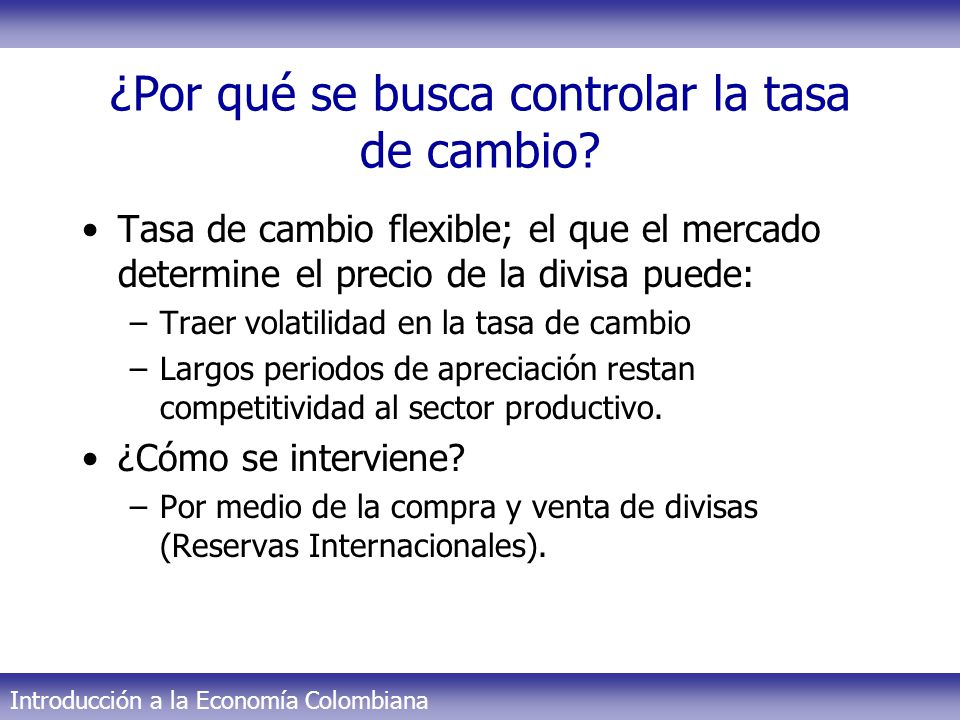 ¿Por qué se busca controlar la tasa de cambio?

• Tasa de cambio flexible; el que el mercado determine el precio de la divisa puede:
 – Traer volatilidad en la tasa de cambio
 – Largos periodos de apreciación restan competitividad al sector productivo.
• ¿Cómo se interviene?
 – Por medio de la compra y venta de divisas (Reservas Internacionales).

Introducción a la Economía Colombiana